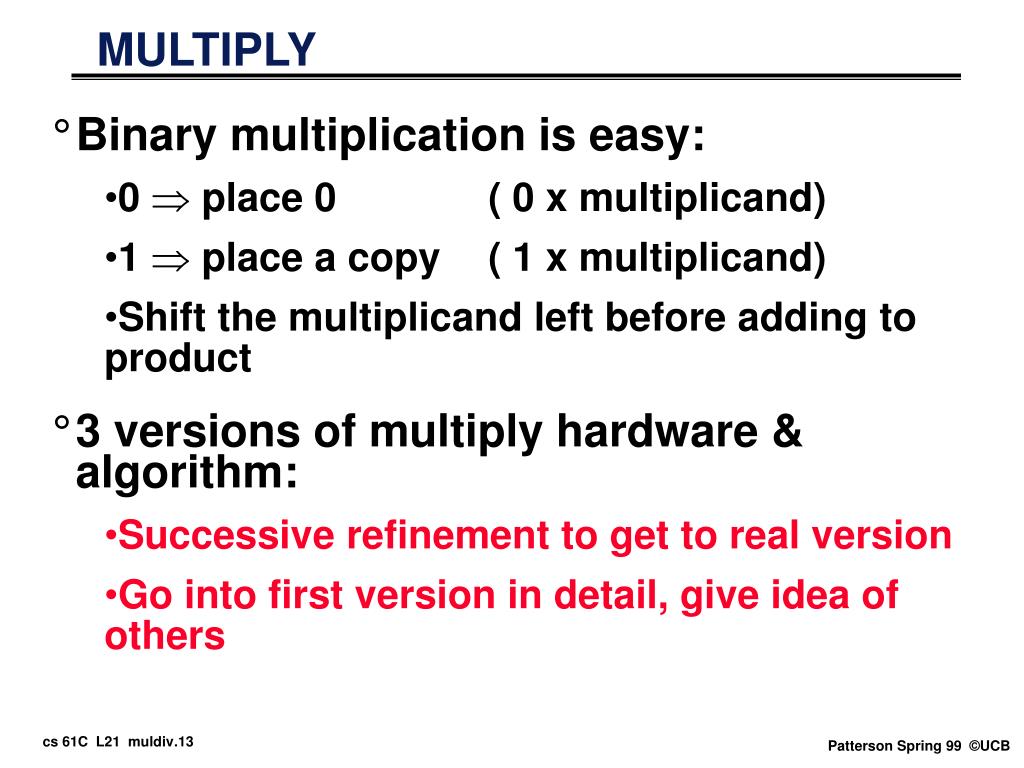 MULTIPLY

° Binary multiplication is easy:

•0 $\Rightarrow$ place 0 ( 0 x multiplicand)

•1 $\Rightarrow$ place a copy ( 1 x multiplicand)

•Shift the multiplicand left before adding to product

° 3 versions of multiply hardware & algorithm:

•Successive refinement to get to real version

•Go into first version in detail, give idea of others

cs 61C L21 muldiv.13

Patterson Spring 99 ©UCB